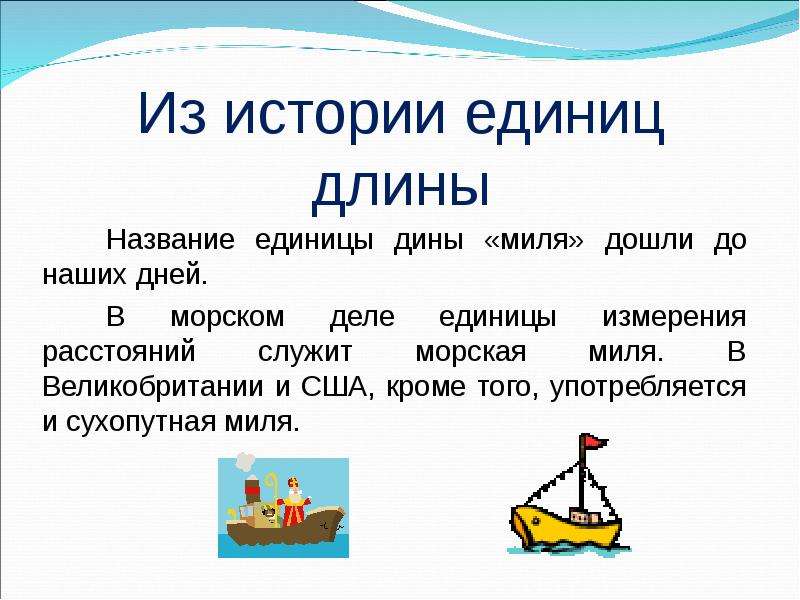 Из истории единиц длины

Название единицы дины «миля» дошли до наших дней.

В морском деле единицы измерения расстояний служит морская миля. В Великобритании и США, кроме того, употребляется и сухопутная миля.